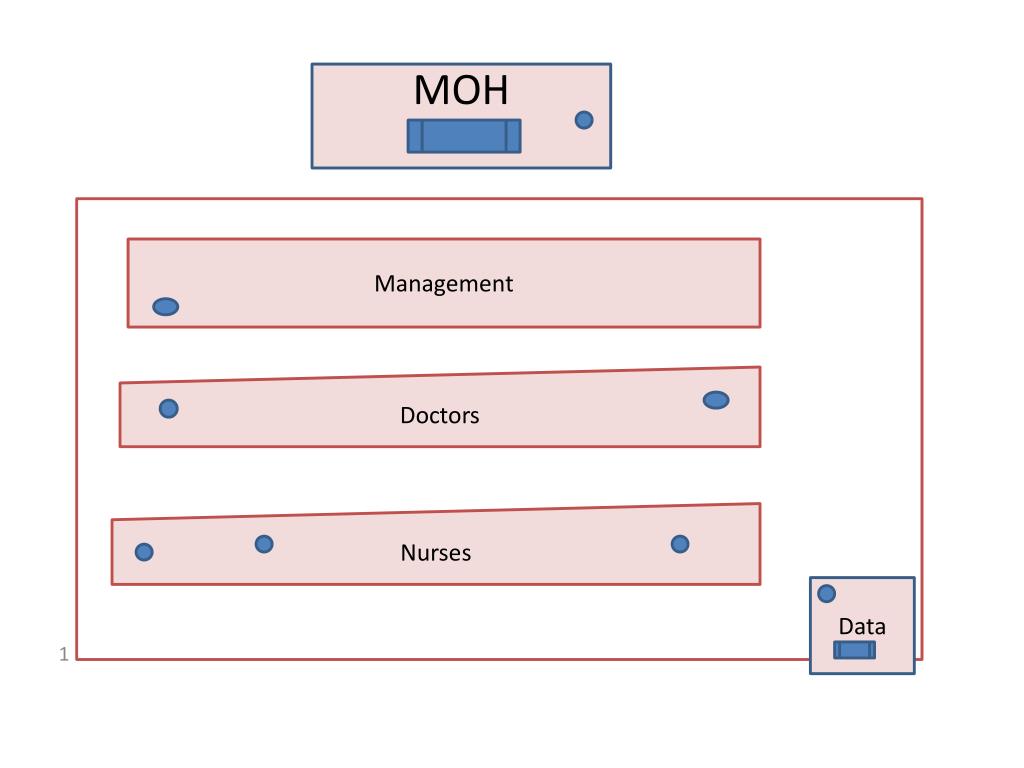 MOH

Management

Doctors

Nurses

Data

1